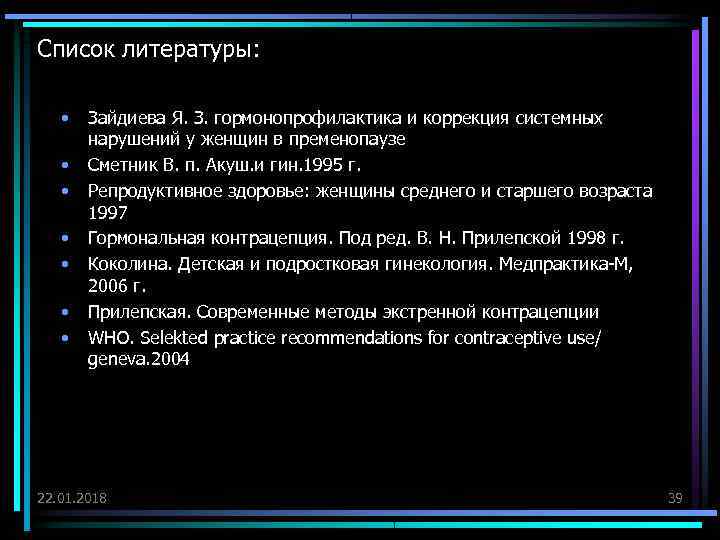 Список литературы:

• Зайдиева Я. З. гормонопрофилактика и коррекция системных нарушений у женщин в пременопаузе
• Сметник В. п. Акуш.и гин.1995 г.
• Репродуктивное здоровье: женщины среднего и старшего возраста 1997
• Гормональная контрацепция. Под ред. В. Н. Прилепской 1998 г.
• Коколина. Детская и подростковая гинекология. Медпрактика-М, 2006 г.
• Прилепская. Современные методы экстренной контрацепции
• WHO. Selekted practice recommendations for contraceptive use/ geneva.2004

22.01.2018

39